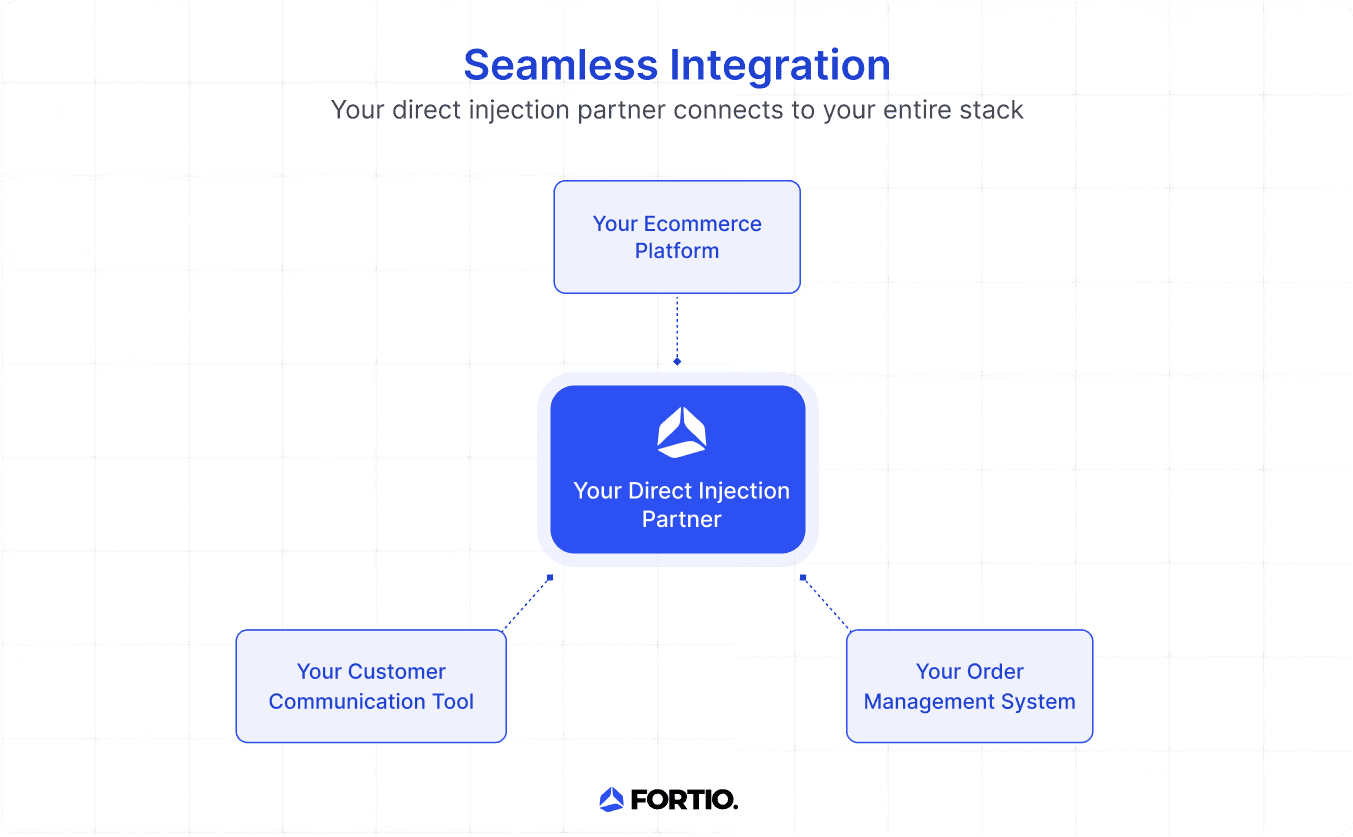 Seamless Integration
Your direct injection partner connects to your entire stack

Your Ecommerce Platform

Your Direct Injection Partner

Your Customer Communication Tool

Your Order Management System

FORTIO.